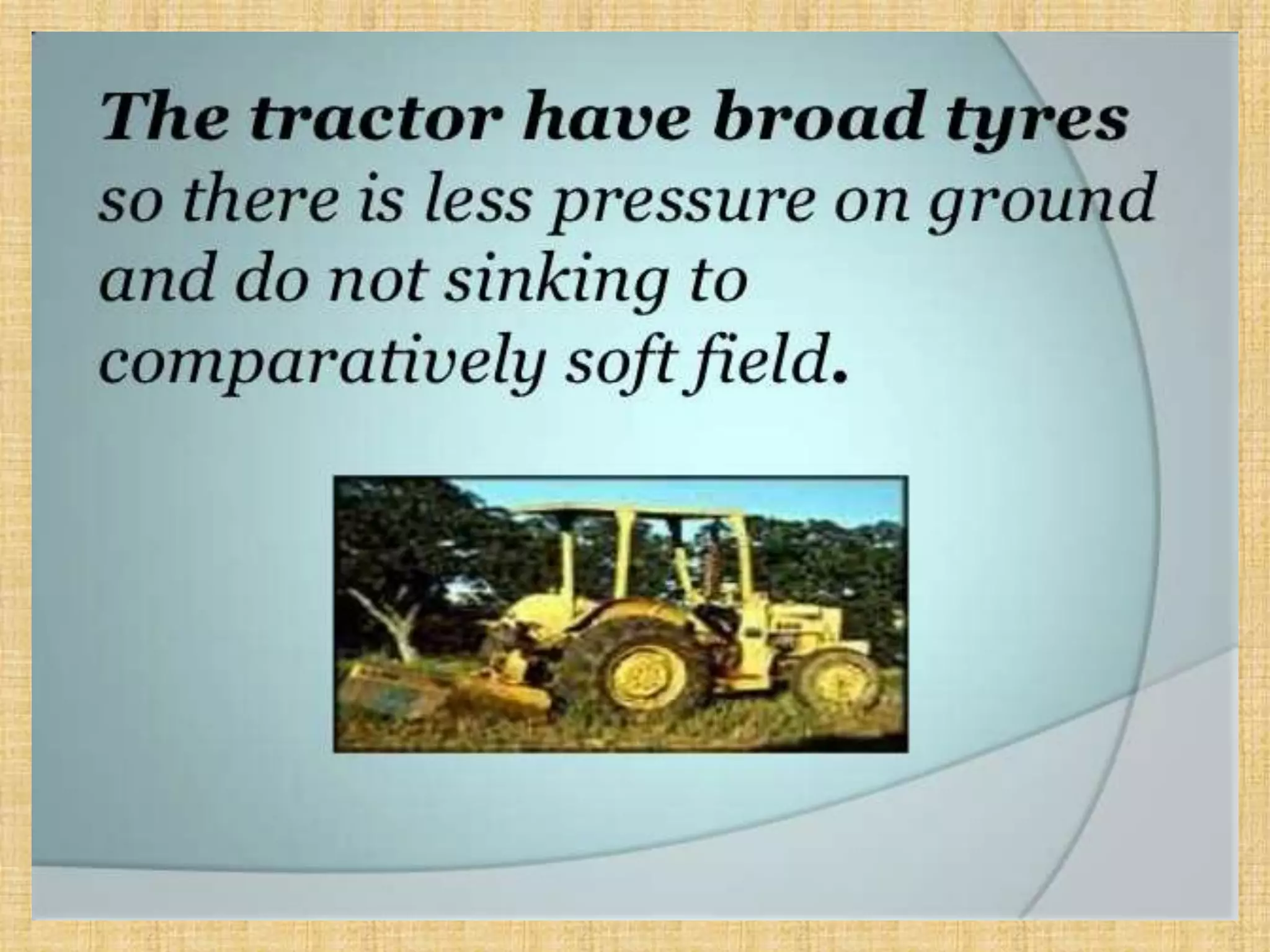 The tractor have broad tyres so there is less pressure on ground and do not sinking to comparatively soft field.